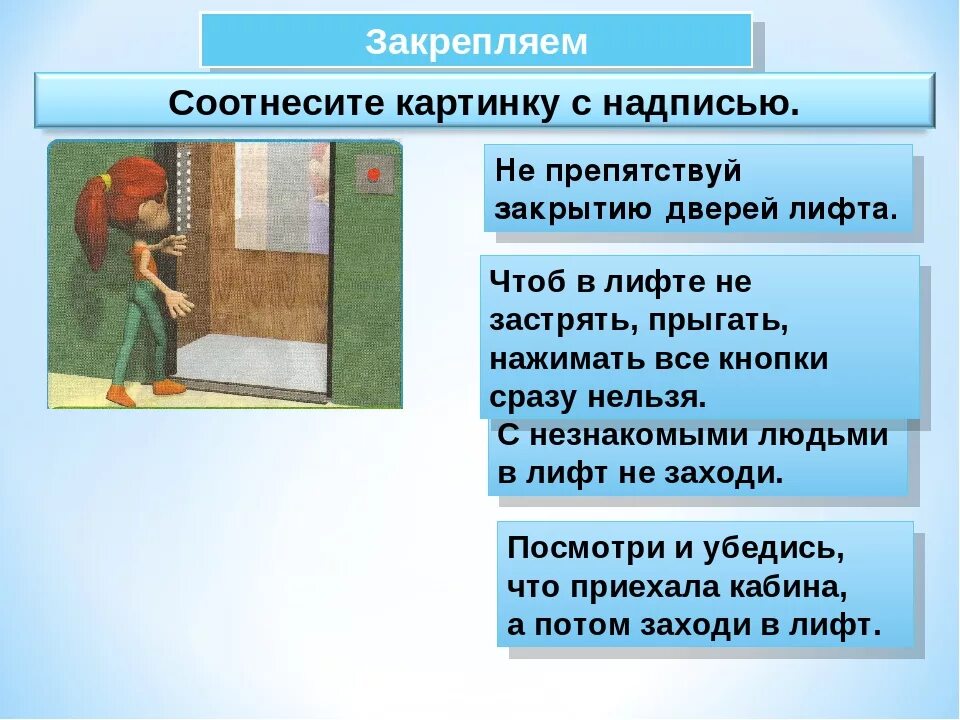 Закрепляем

Соотнесите картинку с надписью.

Не препятствуй закрытию дверей лифта.

Чтоб в лифте не застрять, прыгать, нажимать все кнопки сразу нельзя.

С незнакомыми людьми в лифт не заходи.

Посмотри и убедись, что приехала кабина, а потом заходи в лифт.